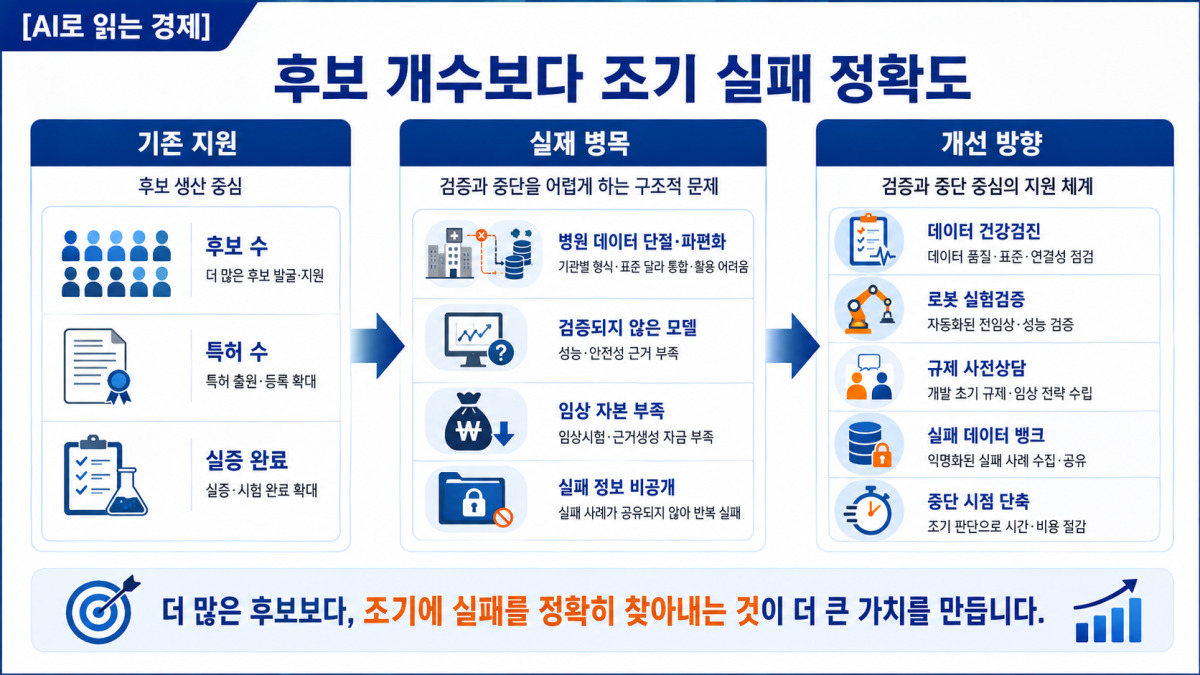 [AI로 읽는 경제]

후보 개수보다 조기 실패 정확도

기존 지원

후보 생산 중심

후보 수
더 많은 후보 발굴·지원

특허 수
특허 출원·등록 확대

실증 완료
실증·시험 완료 확대

실제 병목

검증과 중단을 어렵게 하는 구조적 문제

병원 데이터 단절·파편화
기관별 형식·표준 달라 통합·활용 어려움

검증되지 않은 모델
성능·안전성 근거 부족

임상 자본 부족
임상시험·근거생성 자금 부족

실패 정보 비공개
실패 사례가 공유되지 않아 반복 실패

개선 방향

검증과 중단 중심의 지원 체계

데이터 건강검진
데이터 품질·표준·연결성 점검

로봇 실험검증
자동화된 전임상·성능 검증

규제 사전상담
개발 초기 규제·임상 전략 수립

실패 데이터 뱅크
익명화된 실패 사례 수집·공유

중단 시점 단축
조기 판단으로 시간·비용 절감

더 많은 후보보다, 조기에 실패를 정확히 찾아내는 것이 더 큰 가치를 만듭니다.